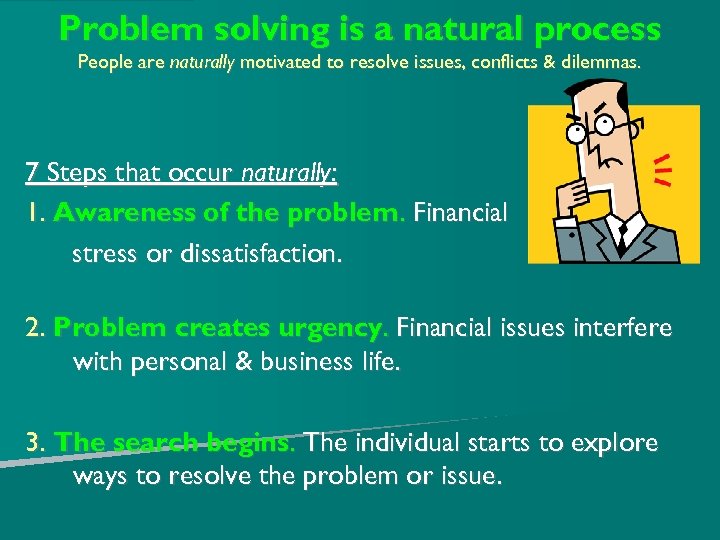 Problem solving is a natural process
People are naturally motivated to resolve issues, conflicts & dilemmas.

7 Steps that occur naturally:

1. Awareness of the problem. Financial stress or dissatisfaction.

2. Problem creates urgency. Financial issues interfere with personal & business life.

3. The search begins. The individual starts to explore ways to resolve the problem or issue.